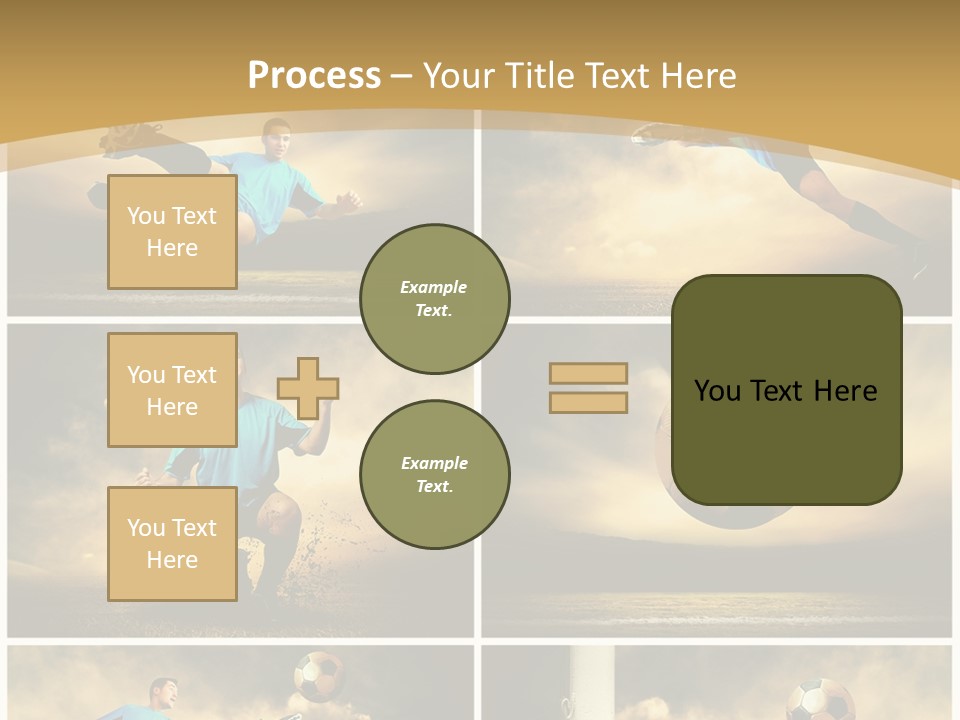 Process – Your Title Text Here

You Text Here

You Text Here

You Text Here

Example Text.

Example Text.

You Text Here